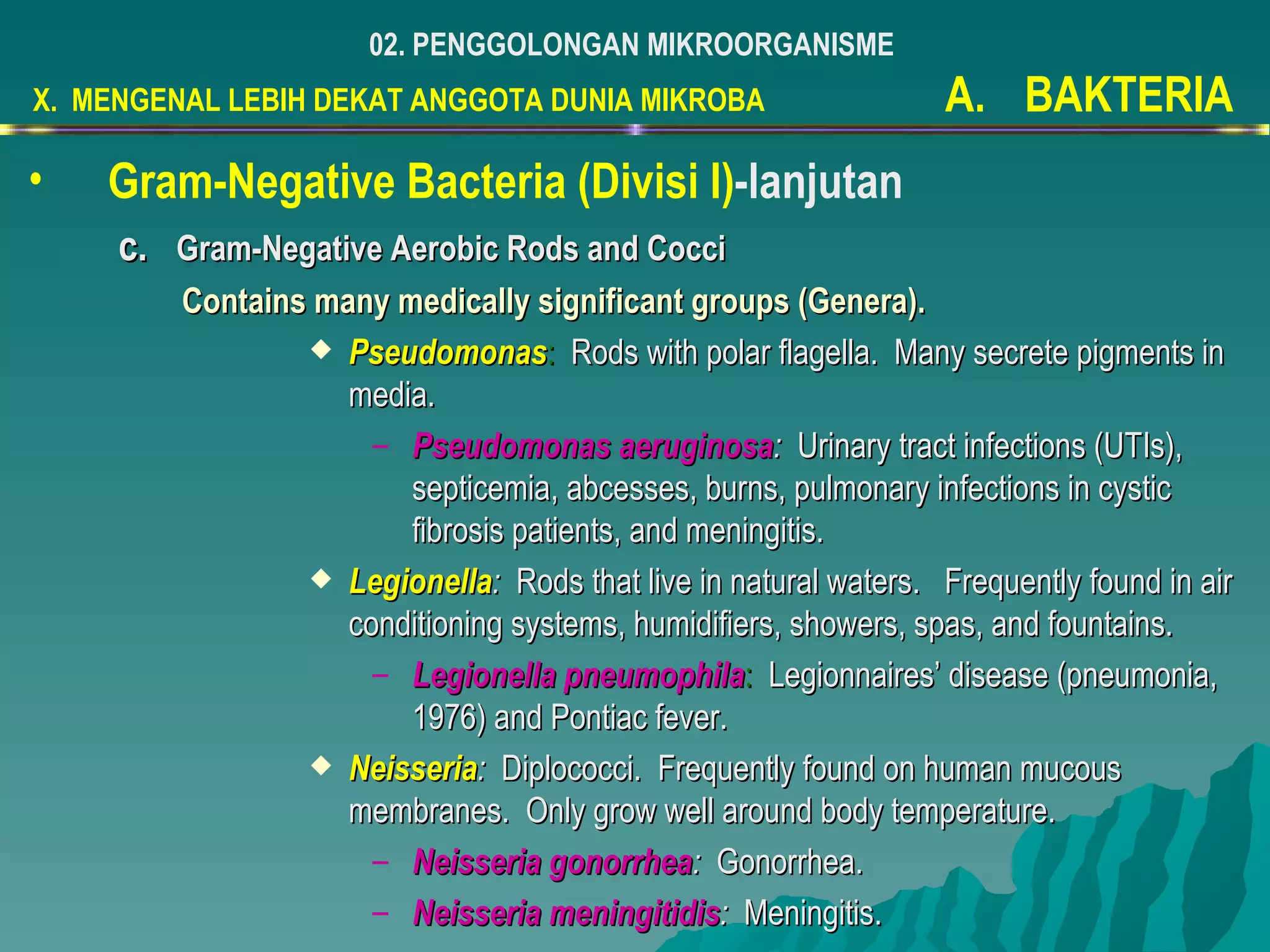 02. PENGGOLONGAN MIKROORGANISME

X. MENGENAL LEBIH DEKAT ANGGOTA DUNIA MIKROBA

A. BAKTERIA

• Gram-Negative Bacteria (Divisi I)-lanjutan

c. Gram-Negative Aerobic Rods and Cocci

Contains many medically significant groups (Genera).

◆ Pseudomonas: Rods with polar flagella. Many secrete pigments in media.

– Pseudomonas aeruginosa: Urinary tract infections (UTIs), septicemia, abcesses, burns, pulmonary infections in cystic fibrosis patients, and meningitis.

◆ Legionella: Rods that live in natural waters. Frequently found in air conditioning systems, humidifiers, showers, spas, and fountains.

– Legionella pneumophila: Legionnaires' disease (pneumonia, 1976) and Pontiac fever.

◆ Neisseria: Diplococci. Frequently found on human mucous membranes. Only grow well around body temperature.

– Neisseria gonorrhea: Gonorrhea.

– Neisseria meningitidis: Meningitis.